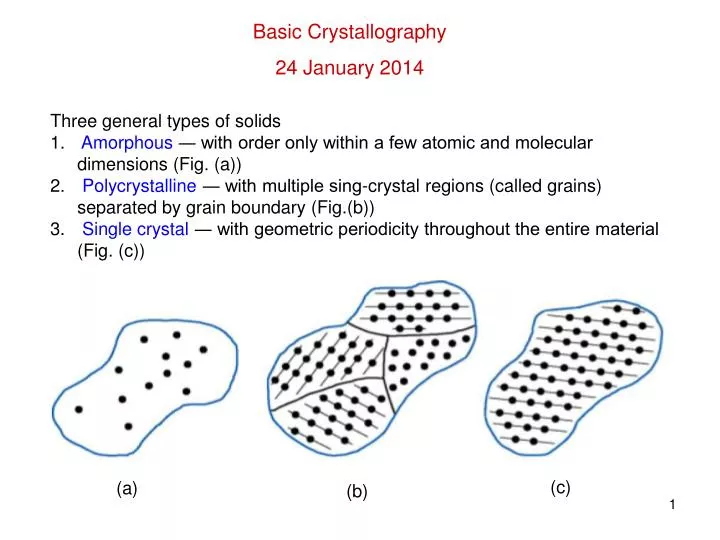 Basic Crystallography

24 January 2014

Three general types of solids
1. Amorphous — with order only within a few atomic and molecular dimensions (Fig. (a))
2. Polycrystalline — with multiple sing-crystal regions (called grains) separated by grain boundary (Fig.(b))
3. Single crystal — with geometric periodicity throughout the entire material (Fig. (c))

(a)

(b)

(c)

1